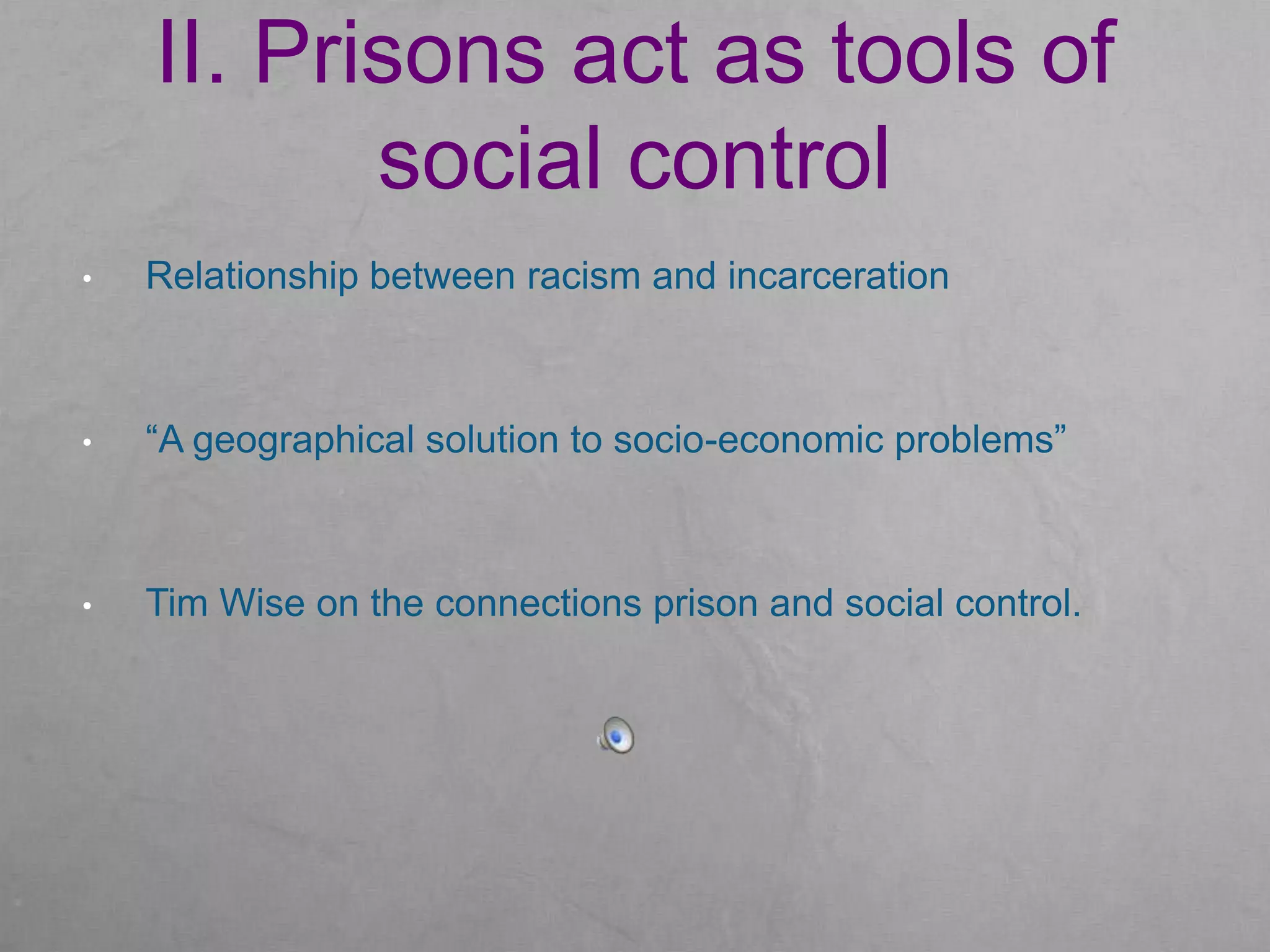 II. Prisons act as tools of social control

• Relationship between racism and incarceration

• “A geographical solution to socio-economic problems”

• Tim Wise on the connections prison and social control.